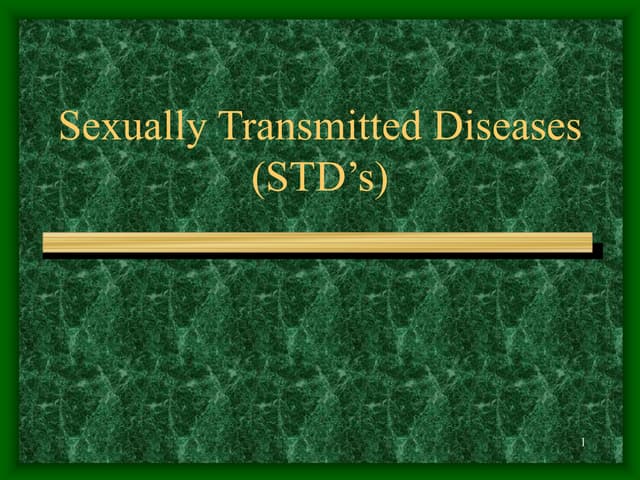 Sexually Transmitted Diseases (STD’s)

1